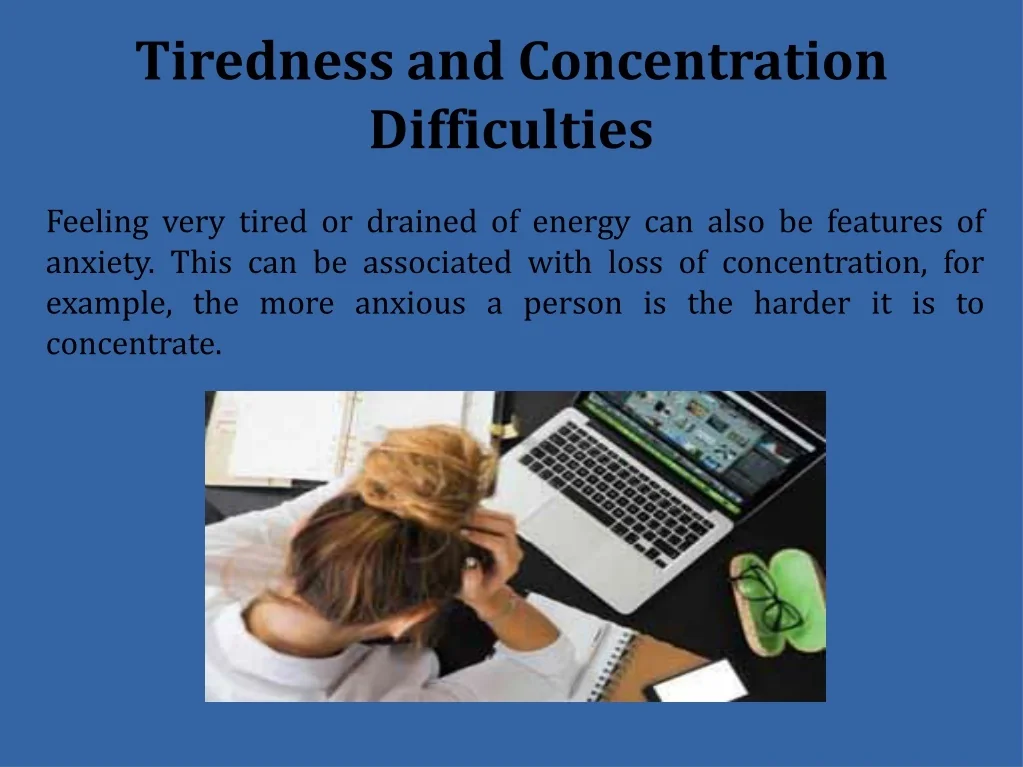 Tiredness and Concentration Difficulties

Feeling very tired or drained of energy can also be features of anxiety. This can be associated with loss of concentration, for example, the more anxious a person is the harder it is to concentrate.